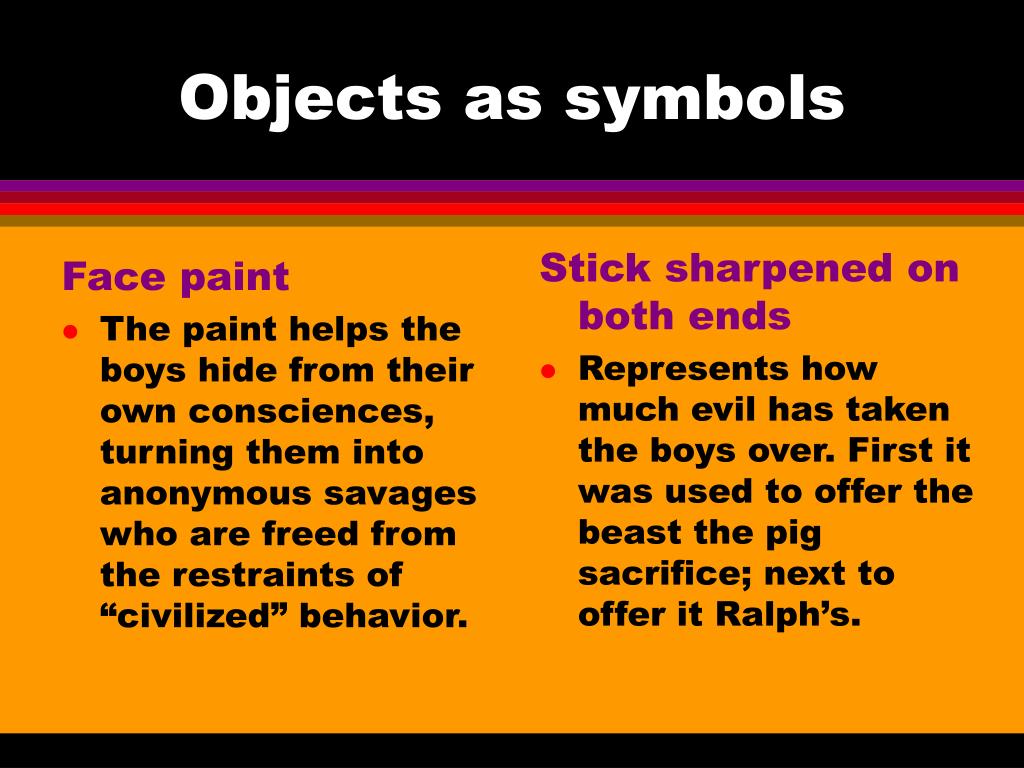 Objects as symbols

Face paint

- The paint helps the boys hide from their own consciences, turning them into anonymous savages who are freed from the restraints of “civilized” behavior.

Stick sharpened on both ends

- Represents how much evil has taken the boys over. First it was used to offer the beast the pig sacrifice; next to offer it Ralph’s.